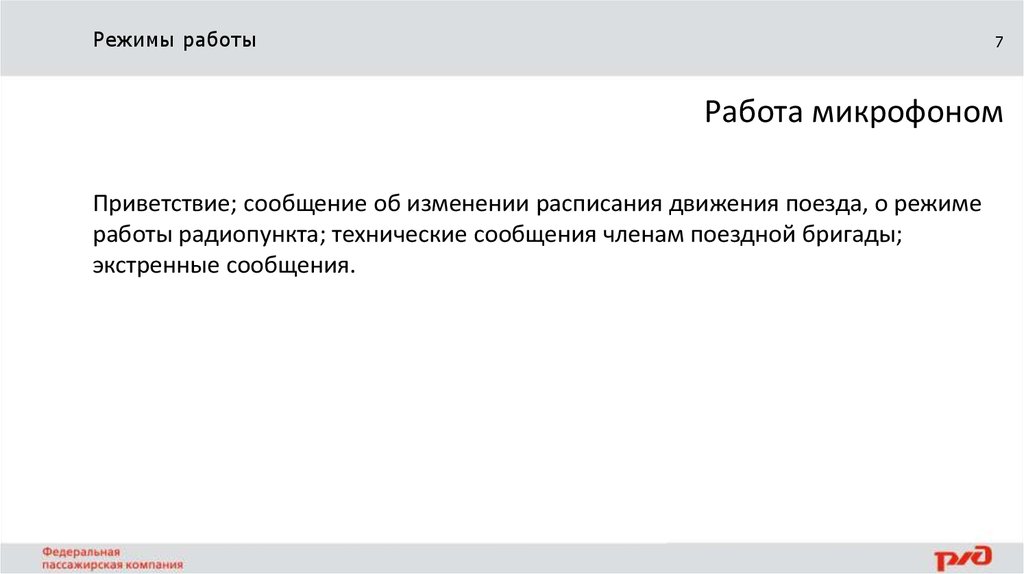 Режимы работы

7

Работа микрофоном

Приветствие; сообщение об изменении расписания движения поезда, о режиме работы радиопункта; технические сообщения членам поездной бригады; экстренные сообщения.

Федеральная пассажирская компания

РЖД